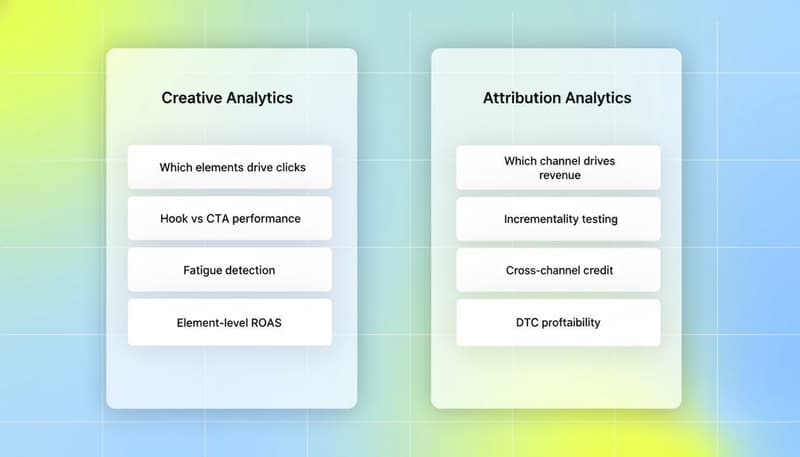 Creative Analytics

Which elements drive clicks

Hook vs CTA performance

Fatigue detection

Element-level ROAS

Attribution Analytics

Which channel drives revenue

Incrementality testing

Cross-channel credit

DTC proftaibility